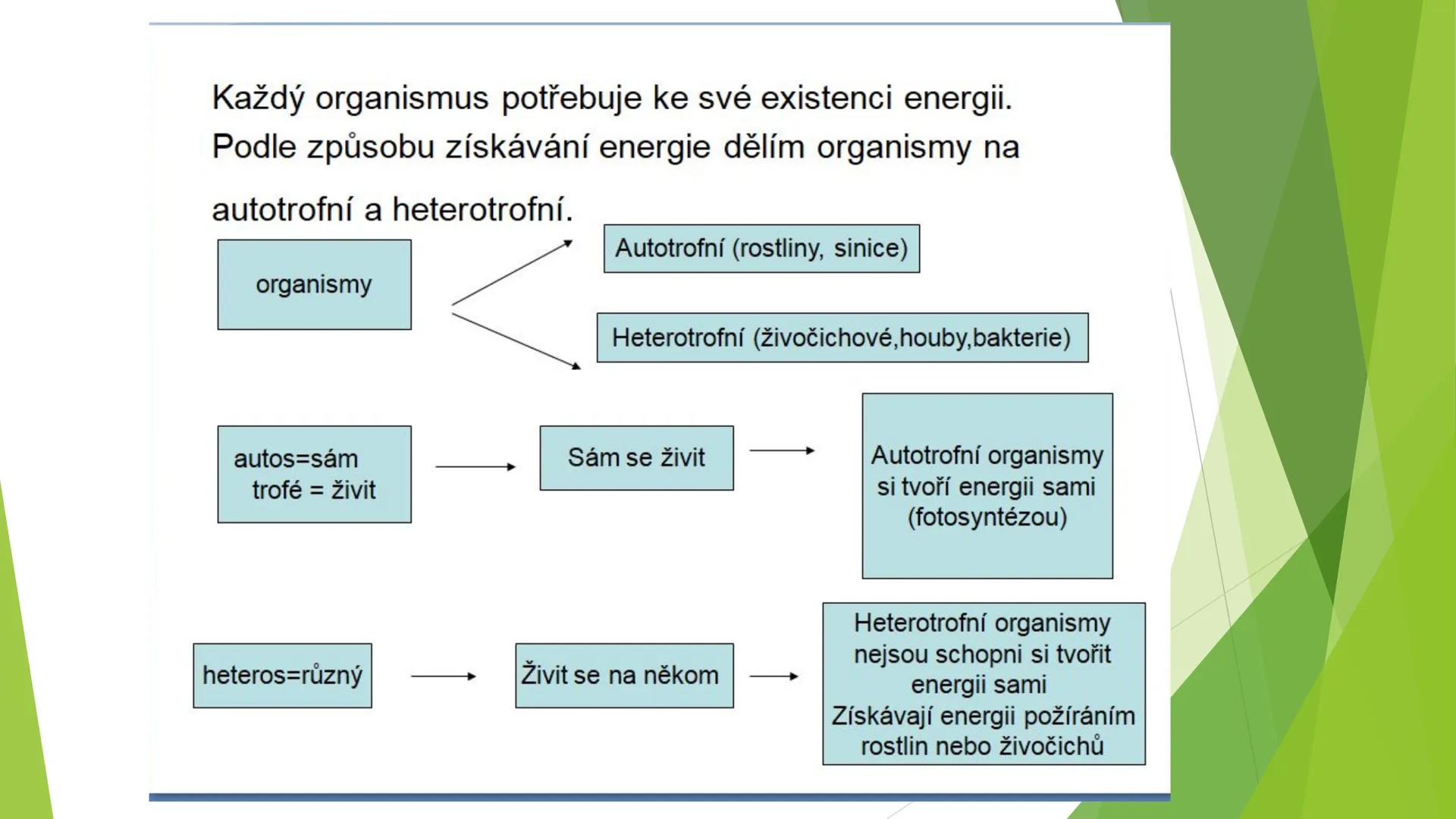 Každý organismus potřebuje ke své existenci energii. Podle způsobu získávání energie dělím organismy na autotrofní a heterotrofní.

organismy

Autotrofní (rostliny, sinice)

Heterotrofní (živočichové,houby,bakterie)

autos=sám
trofé = živit

Sám se živit

Autotrofní organismy si tvoří energii sami (fotosyntézou)

heteros=různý

Živit se na někom

Heterotrofní organismy nejsou schopni si tvořit energii sami
Získávají energii požíráním rostlin nebo živočichů